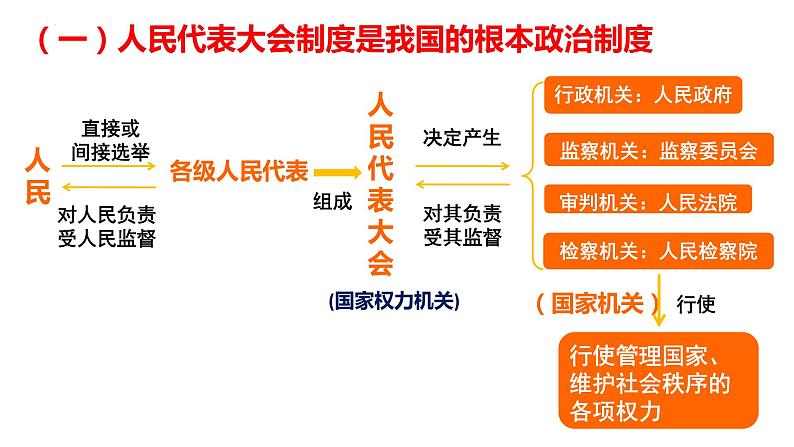 （一）人民代表大会制度是我国的根本政治制度

人民

直接或间接选举

对人民负责
受人民监督

各级人民代表

组成

人民代表大会

（国家权力机关）

决定产生

对其负责
受其监督

行政机关：人民政府

监察机关：监察委员会

审判机关：人民法院

检察机关：人民检察院

（国家机关）

行使

行使管理国家、维护社会秩序的各项权力